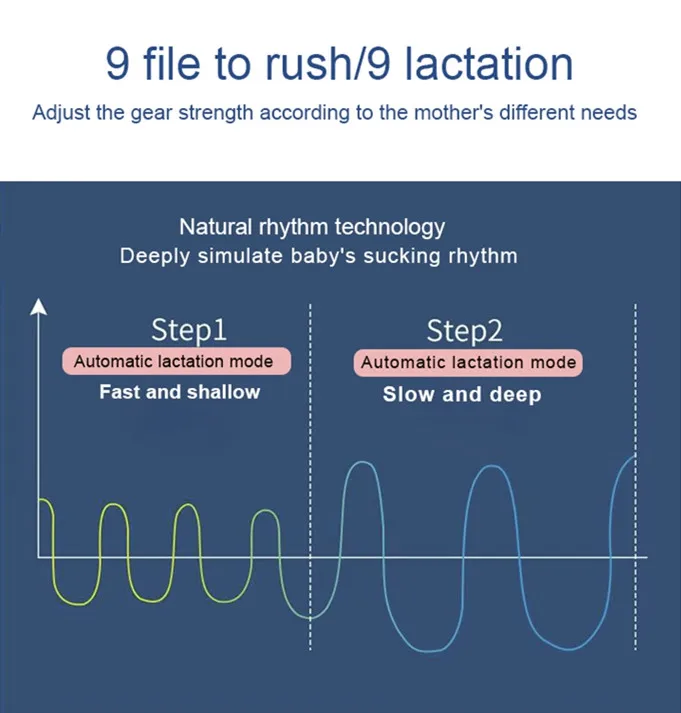 9 file to rush/9 lactation

Adjust the gear strength according to the mother's different needs

Natural rhythm technology
Deeply simulate baby's sucking rhythm

Step1
Automatic lactation mode
Fast and shallow

Step2
Automatic lactation mode
Slow and deep